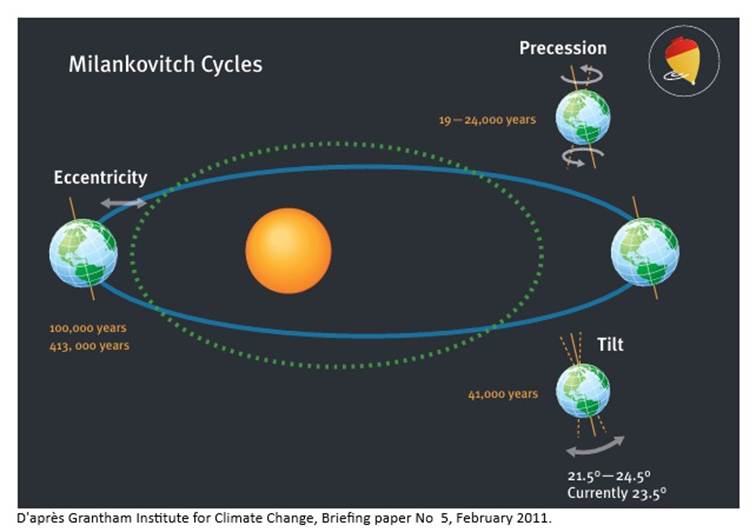 Milankovitch Cycles

Precession

19 — 24,000 years

Eccentricity

100,000 years
413, 000 years

Tilt

41,000 years

21.5° — 24.5°
Currently 23.5°

D'après Grantham Institute for Climate Change, Briefing paper No 5, February 2011.